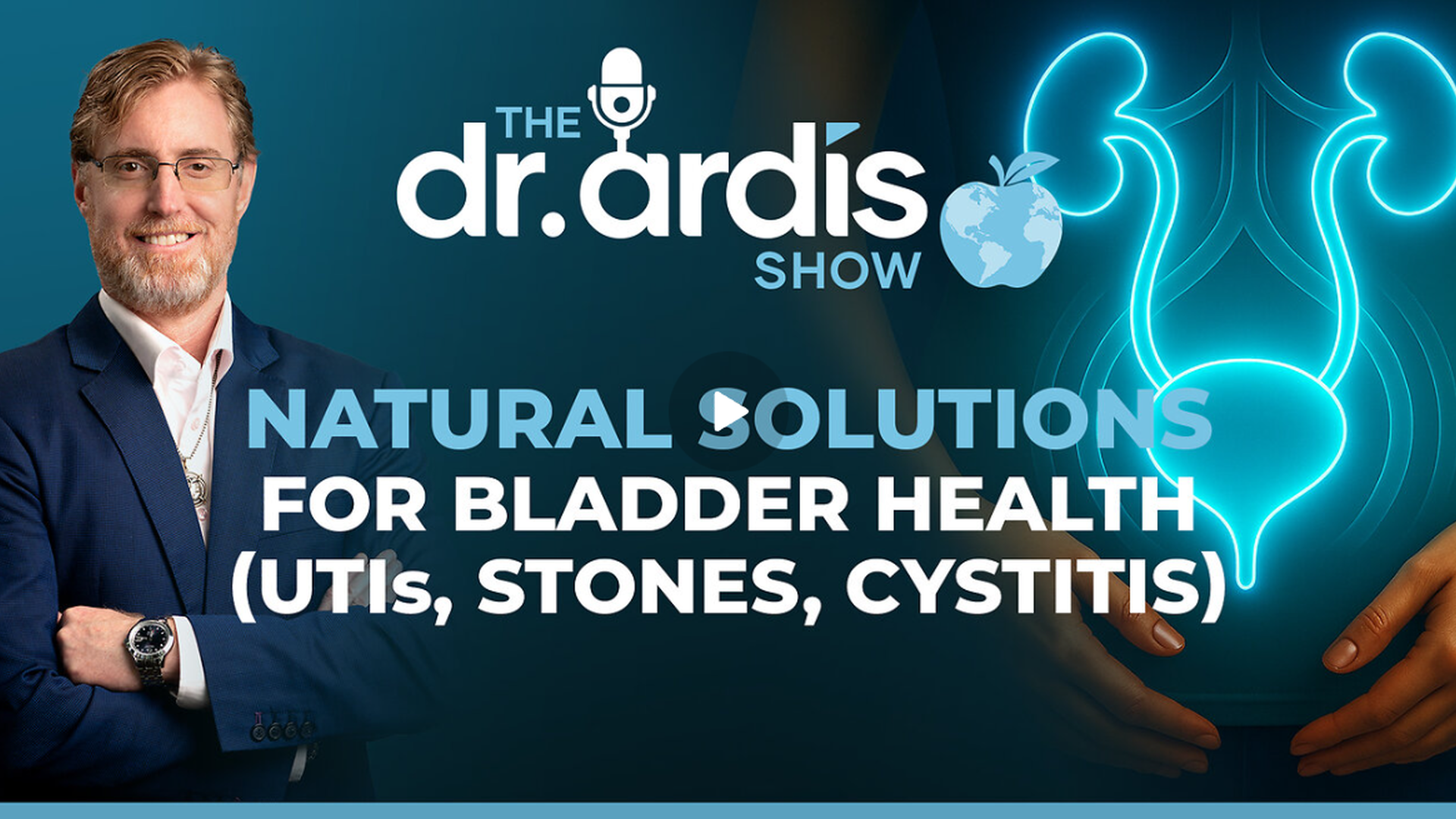 THE dr. ardis SHOW

NATURAL SOLUTIONS FOR BLADDER HEALTH (UTIs, STONES, CYSTITIS)